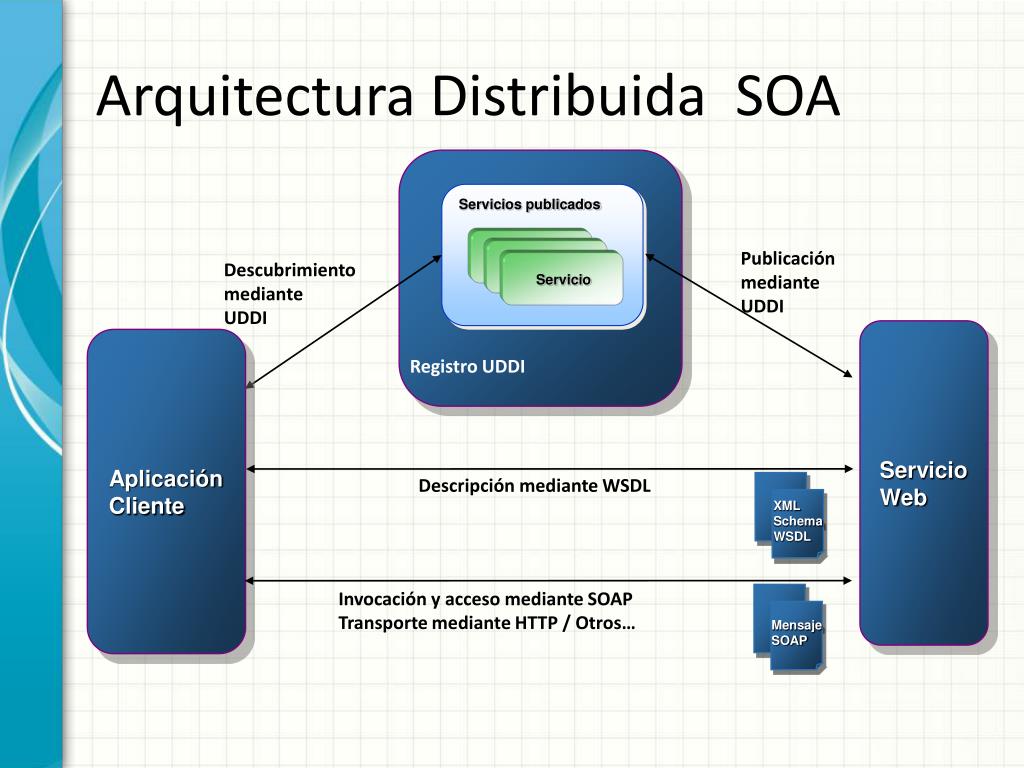 Arquitectura Distribuida SOA

Servicios publicados

Servicio

Registro UDDI

Descubrimiento mediante UDDI

Publicación mediante UDDI

Aplicación Cliente

Servicio Web

Descripción mediante WSDL

XML Schema WSDL

Invocación y acceso mediante SOAP
Transporte mediante HTTP / Otros…

Mensaje SOAP